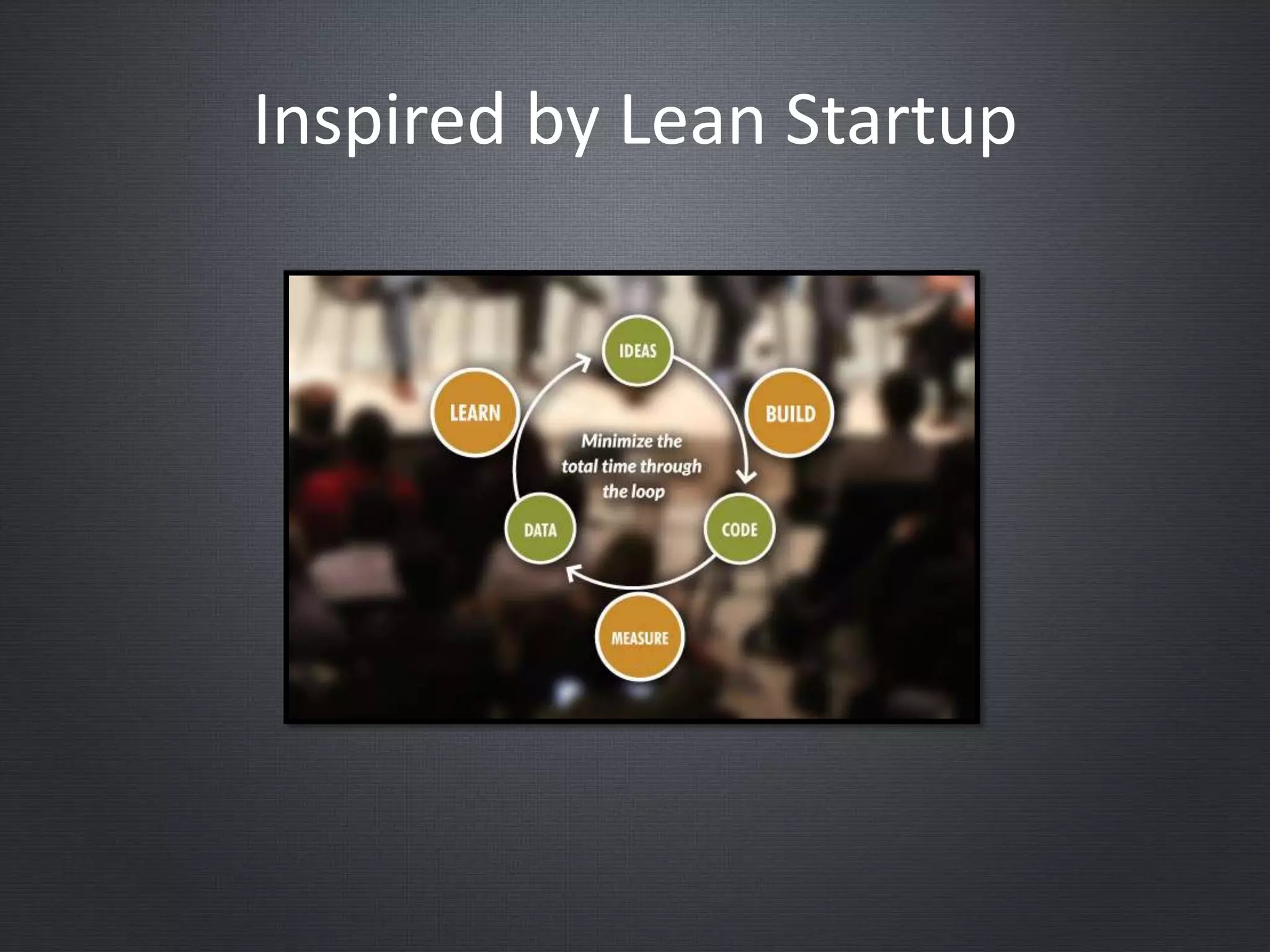 Inspired by Lean Startup

IDEAS

BUILD

CODE

MEASURE

DATA

LEARN

Minimize the total time through the loop